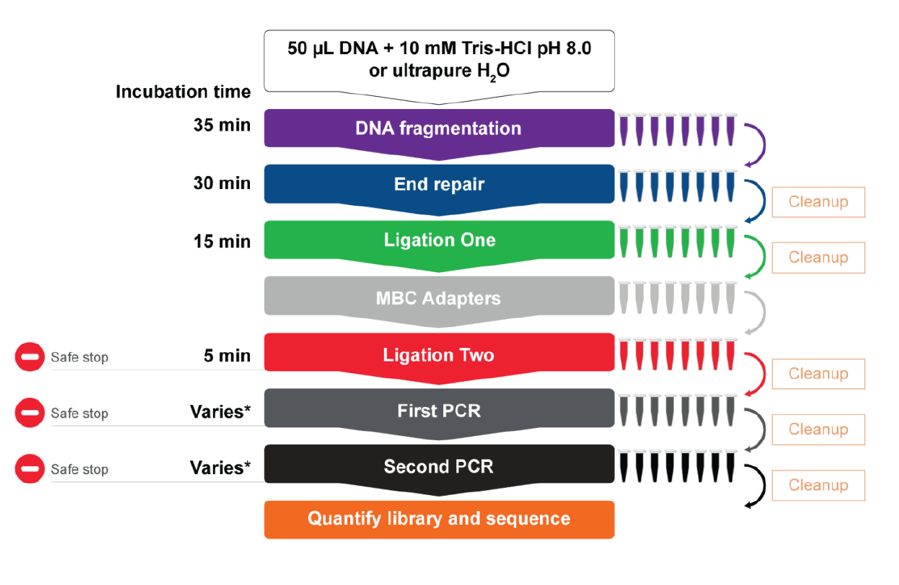 50 µL DNA + 10 mM Tris-HCl pH 8.0 or ultrapure $H_2O$

Incubation time

35 min
DNA fragmentation

30 min
End repair
Cleanup

15 min
Ligation One
Cleanup

MBC Adapters

Safe stop
5 min
Ligation Two
Cleanup

Safe stop
Varies*
First PCR
Cleanup

Safe stop
Varies*
Second PCR
Cleanup

Quantify library and sequence